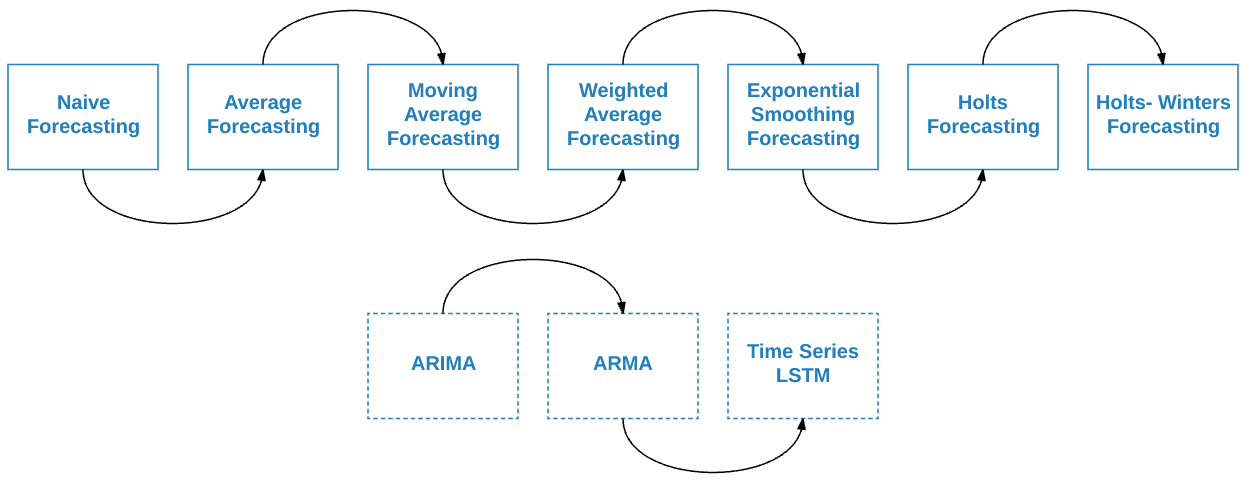 Naive Forecasting

Average Forecasting

Moving Average Forecasting

Weighted Average Forecasting

Exponential Smoothing Forecasting

Holts Forecasting

Holts- Winters Forecasting

ARIMA

ARMA

Time Series LSTM